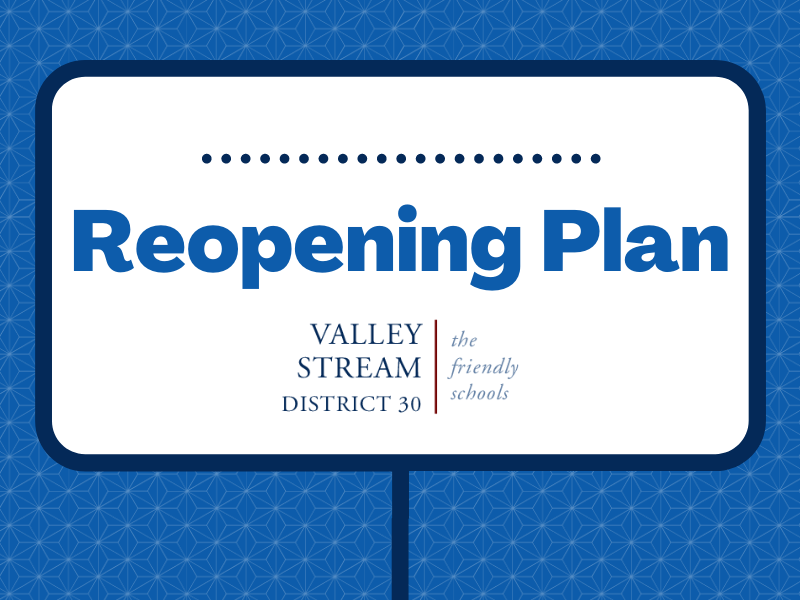 Reopening Plan

VALLEY
STREAM
DISTRICT 30

the
friendly
schools